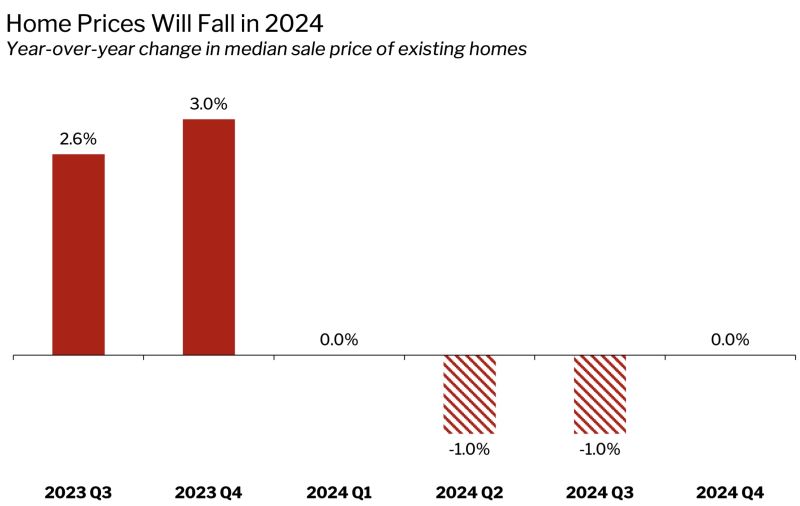 Home Prices Will Fall in 2024
Year-over-year change in median sale price of existing homes

2.6%
3.0%
0.0%
-1.0%
-1.0%
0.0%

2023 Q3
2023 Q4
2024 Q1
2024 Q2
2024 Q3
2024 Q4